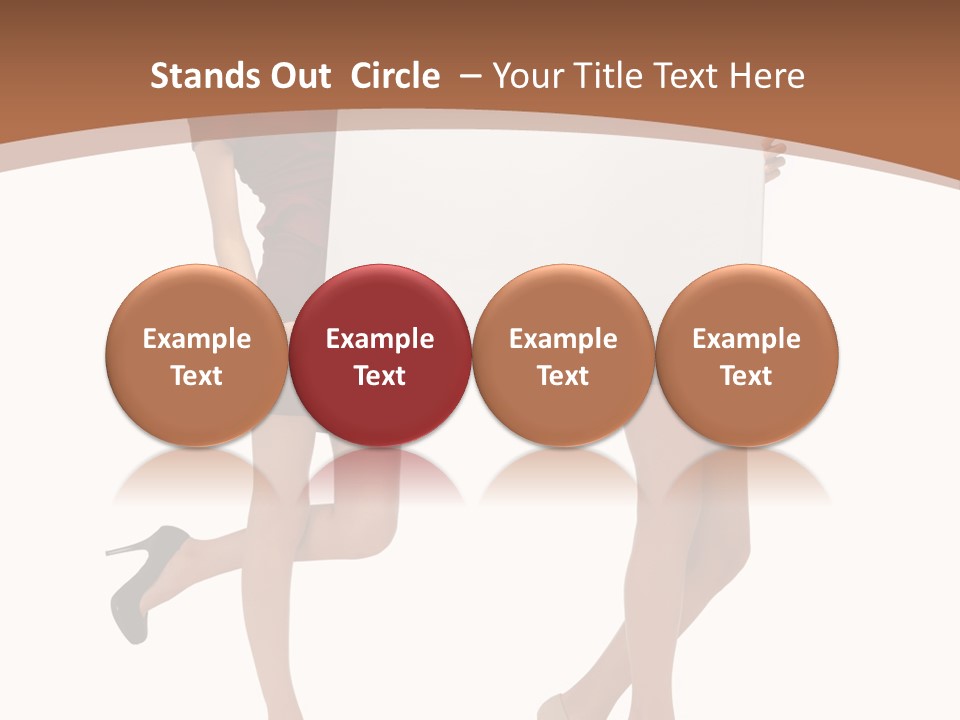 Stands Out Circle – Your Title Text Here

Example Text

Example Text

Example Text

Example Text